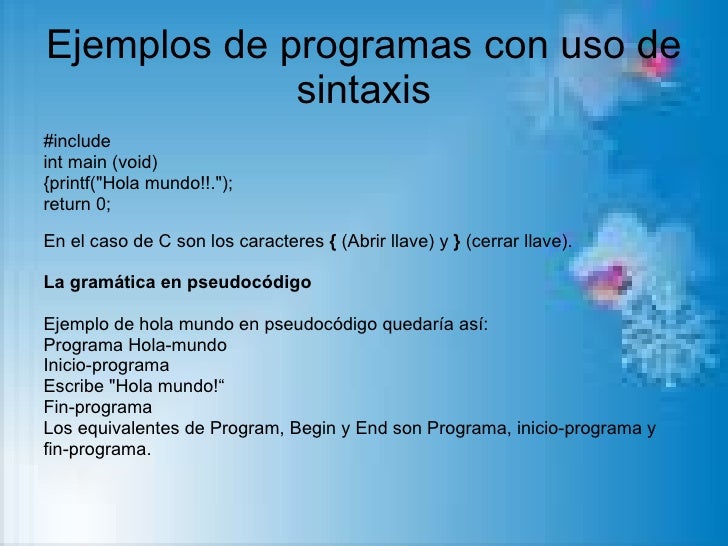 Ejemplos de programas con uso de sintaxis

#include
int main (void)
{printf("Hola mundo!!.");
return 0;

En el caso de C son los caracteres **{** (Abrir llave) y **}** (cerrar llave).

**La gramática en pseudocódigo**

Ejemplo de hola mundo en pseudocódigo quedaría así:
Programa Hola-mundo
Inicio-programa
Escribe "Hola mundo!“
Fin-programa
Los equivalentes de Program, Begin y End son Programa, inicio-programa y fin-programa.